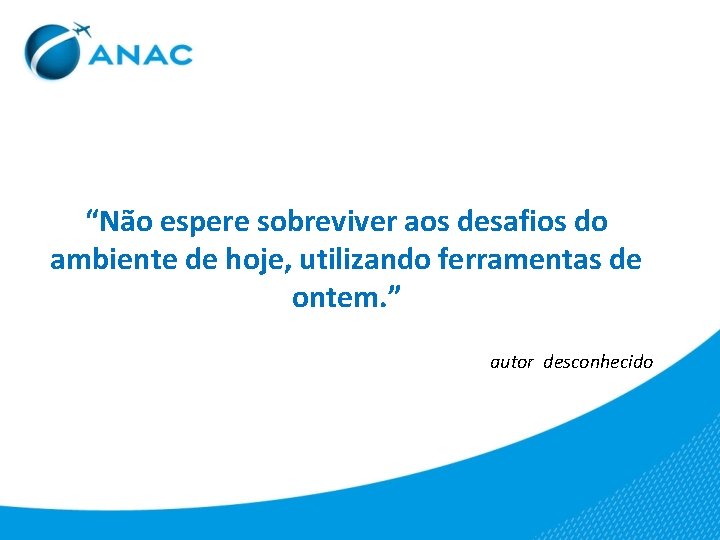 ANAC

“Não espere sobreviver aos desafios do ambiente de hoje, utilizando ferramentas de ontem.”

autor desconhecido